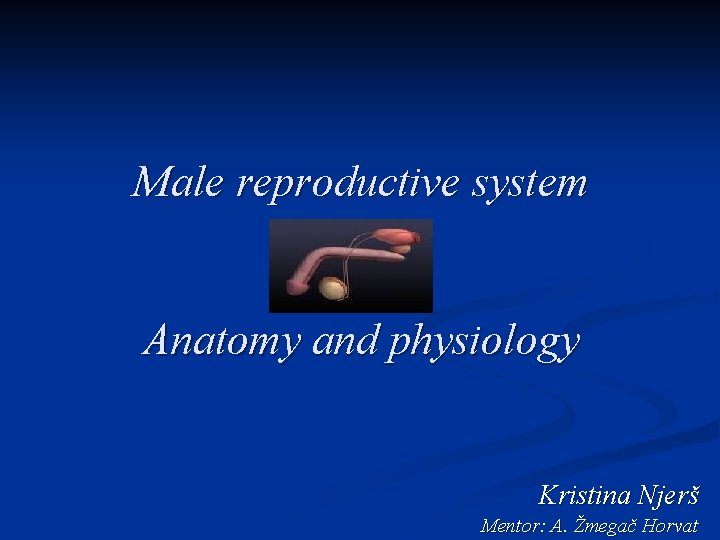 Male reproductive system

Anatomy and physiology

Kristina Njerš
Mentor: A. Žmegač Horvat